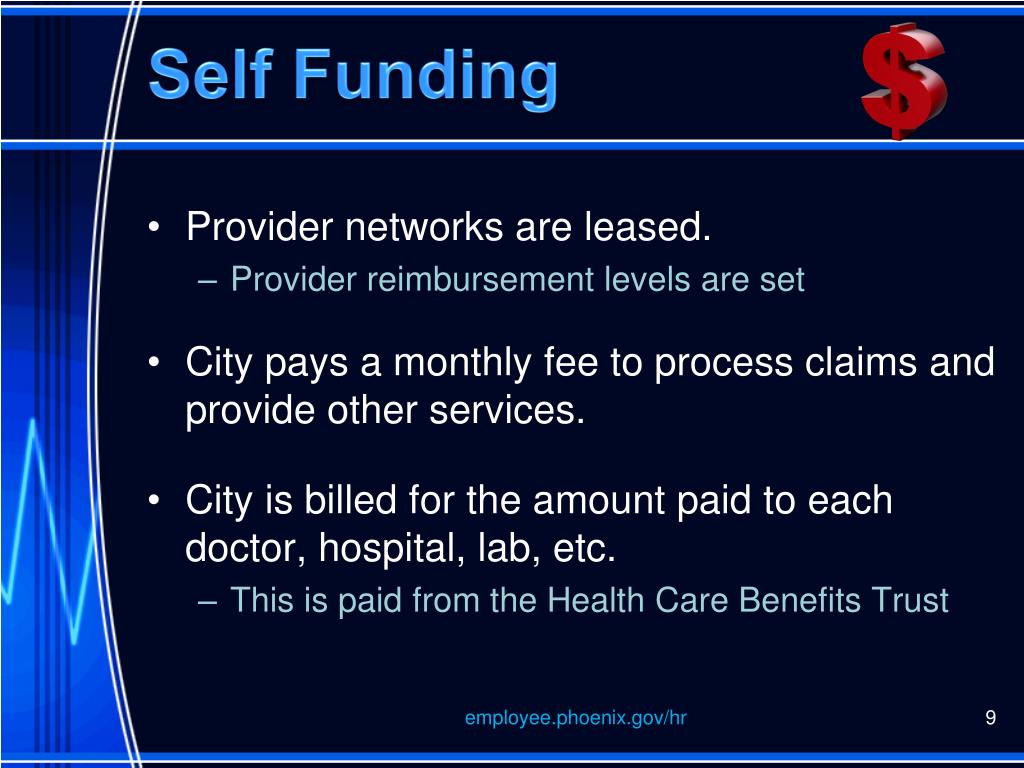 Self Funding

$

• Provider networks are leased.
– Provider reimbursement levels are set

• City pays a monthly fee to process claims and provide other services.

• City is billed for the amount paid to each doctor, hospital, lab, etc.
– This is paid from the Health Care Benefits Trust

employee.phoenix.gov/hr

9